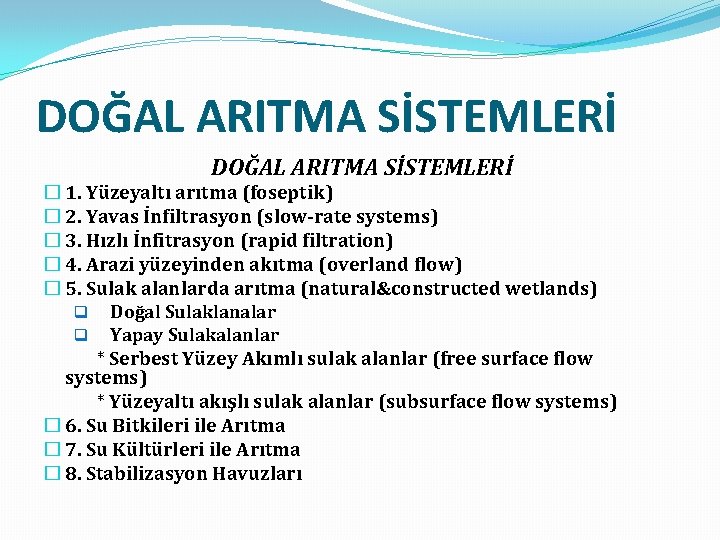 DOĞAL ARITMA SİSTEMLERİ

DOĞAL ARITMA SİSTEMLERİ

1. Yüzeyaltı arıtma (foseptik)
2. Yavas İnfiltrasyon (slow-rate systems)
3. Hızlı İnfitrasyon (rapid filtration)
4. Arazi yüzeyinden akıtma (overland flow)
5. Sulak alanlarda arıtma (natural&constructed wetlands)
Doğal Sulaklanalar
Yapay Sulakalanlar
* Serbest Yüzey Akımlı sulak alanlar (free surface flow systems)
* Yüzeyaltı akışlı sulak alanlar (subsurface flow systems)
6. Su Bitkileri ile Arıtma
7. Su Kültürleri ile Arıtma
8. Stabilizasyon Havuzları